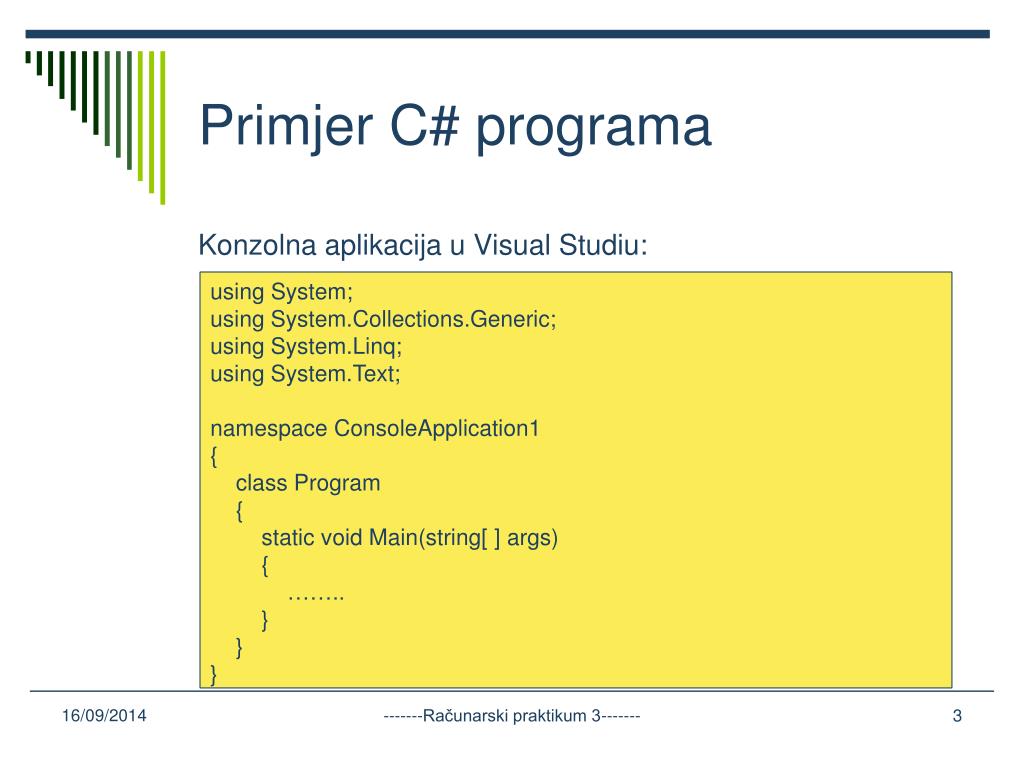 Primjer C# programa

Konzolna aplikacija u Visual Studiu:

using System;
using System.Collections.Generic;
using System.Linq;
using System.Text;

namespace ConsoleApplication1
{
class Program
{
static void Main(string[ ] args)
{
……..
}
}
}

16/09/2014

-------Računarski praktikum 3-------

3